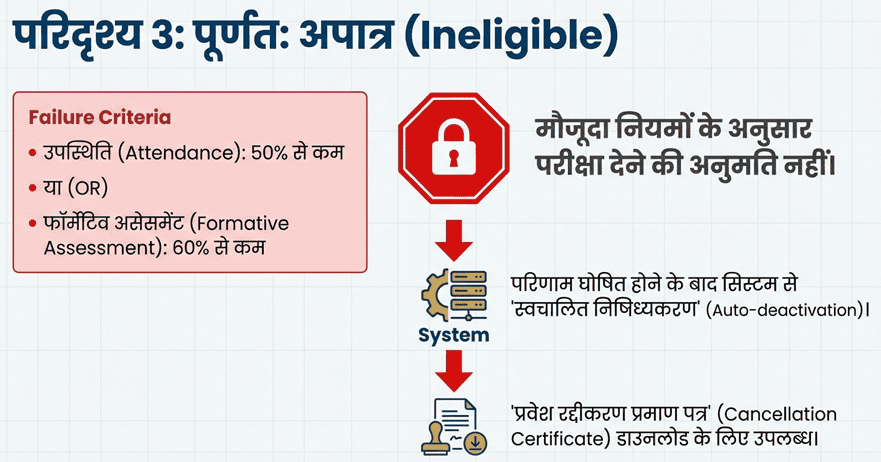 परिदृश्य 3: पूर्णतः अपात्र (Ineligible)

Failure Criteria
• उपस्थिति (Attendance): 50% से कम
• या (OR)
• फॉर्मेटिव असेसमेंट (Formative Assessment): 60% से कम

मौजूदा नियमों के अनुसार परीक्षा देने की अनुमति नहीं।

System

परिणाम घोषित होने के बाद सिस्टम से 'स्वचालित निषिध्यकरण' (Auto-deactivation)।

'प्रवेश रद्दीकरण प्रमाण पत्र' (Cancellation Certificate) डाउनलोड के लिए उपलब्ध।